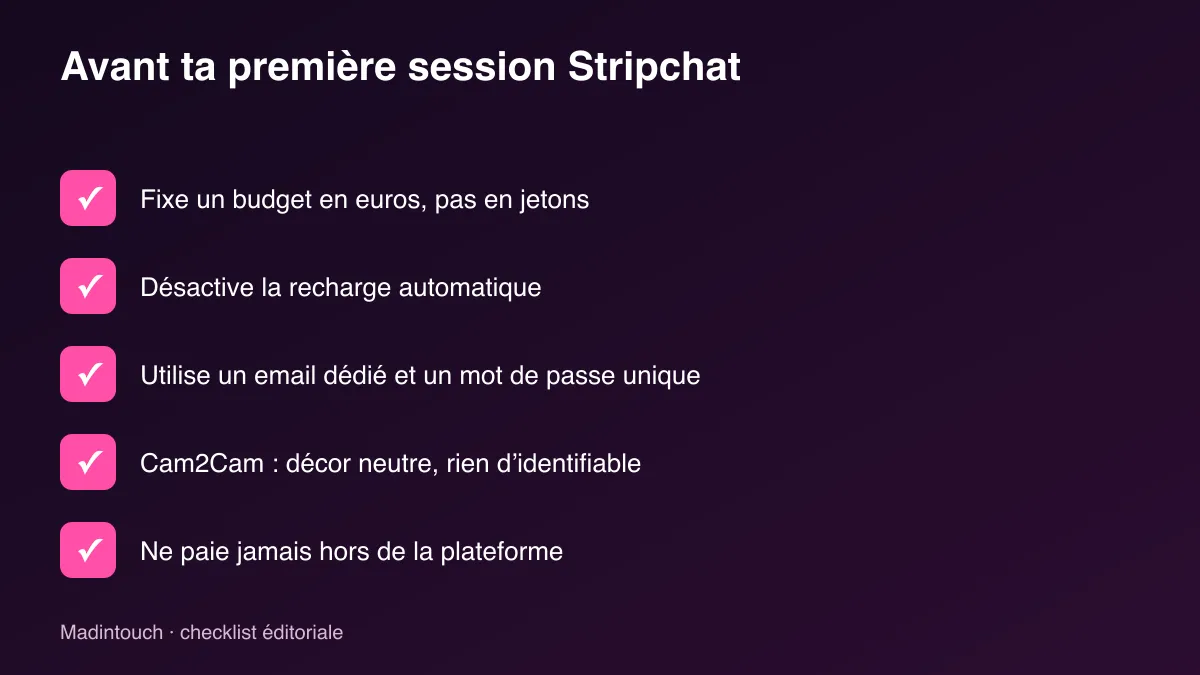 Avant ta première session Stripchat

☑ Fixe un budget en euros, pas en jetons

☑ Désactive la recharge automatique

☑ Utilise un email dédié et un mot de passe unique

☑ Cam2Cam : décor neutre, rien d'identifiable

☑ Ne paie jamais hors de la plateforme

Madintouch · checklist éditoriale